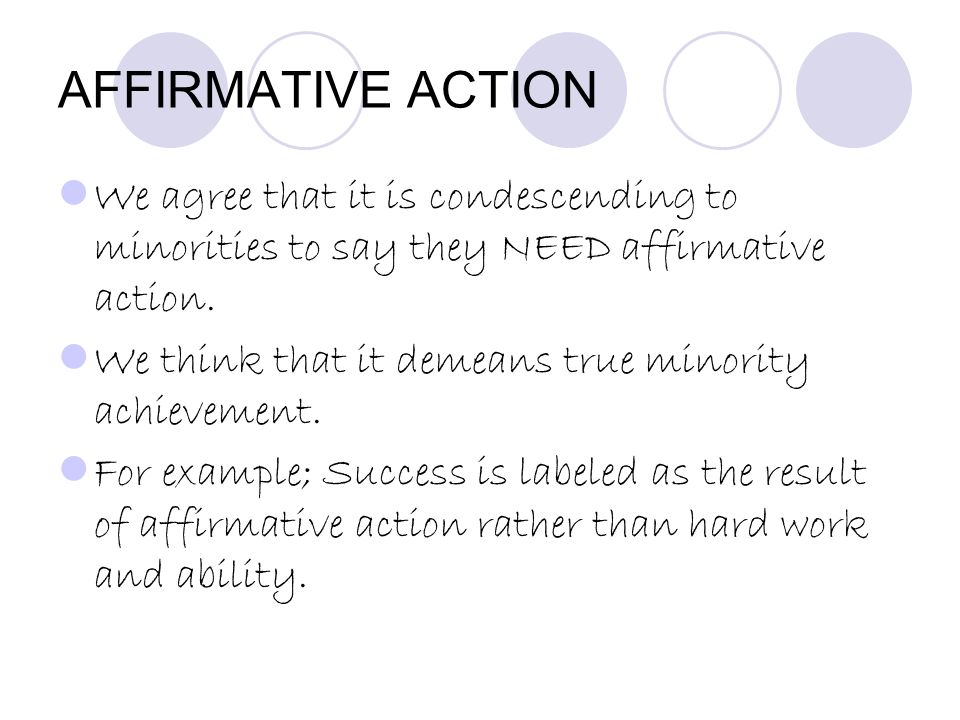 AFFIRMATIVE ACTION

We agree that it is condescending to minorities to say they NEED affirmative action.

We think that it demeans true minority achievement.

For example; Success is labeled as the result of affirmative action rather than hard work and ability.